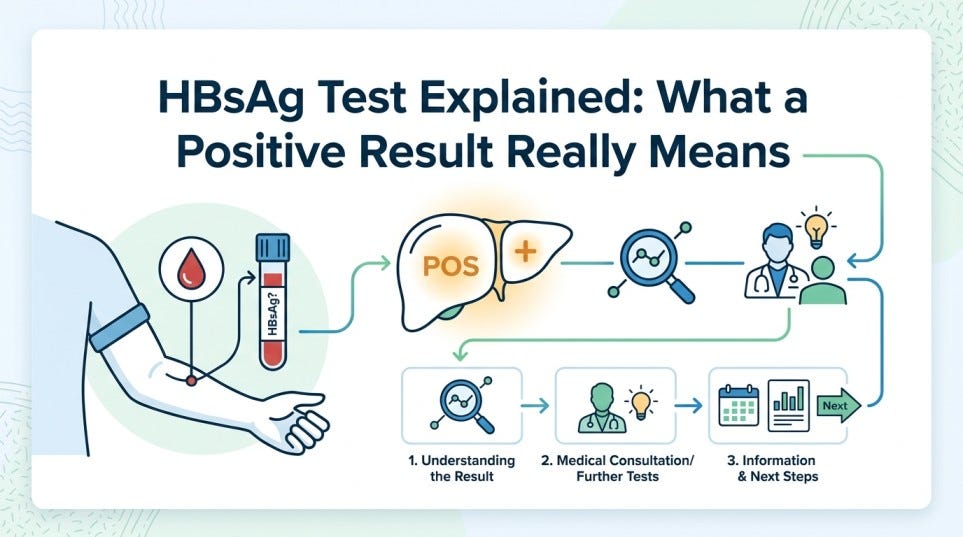 HBsAg Test Explained: What a Positive Result Really Means

HBsAg?

POS +

Next

1. Understanding the Result

2. Medical Consultation/ Further Tests

3. Information & Next Steps